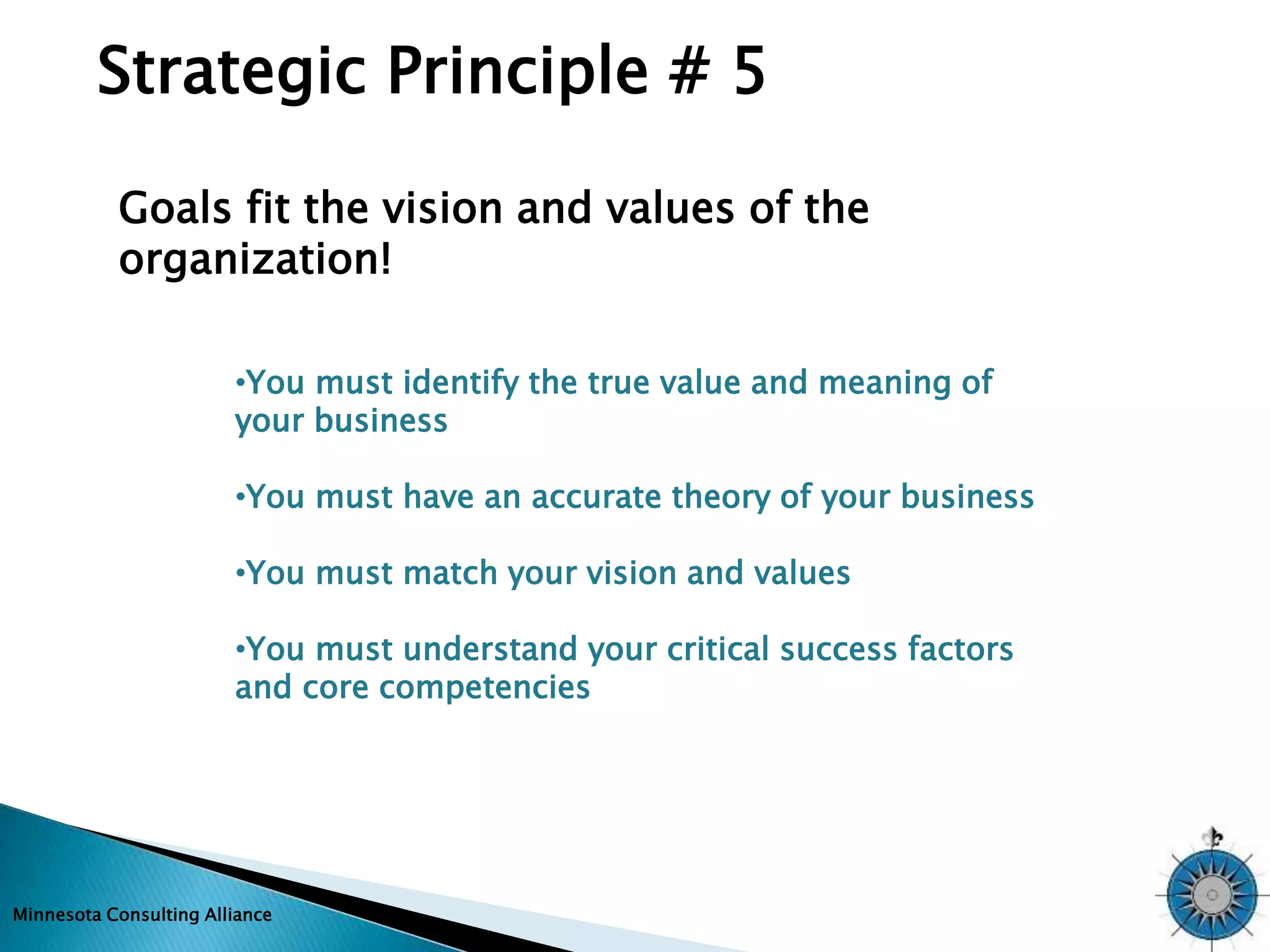 Strategic Principle # 5

Goals fit the vision and values of the organization!

•You must identify the true value and meaning of your business

•You must have an accurate theory of your business

•You must match your vision and values

•You must understand your critical success factors and core competencies

Minnesota Consulting Alliance